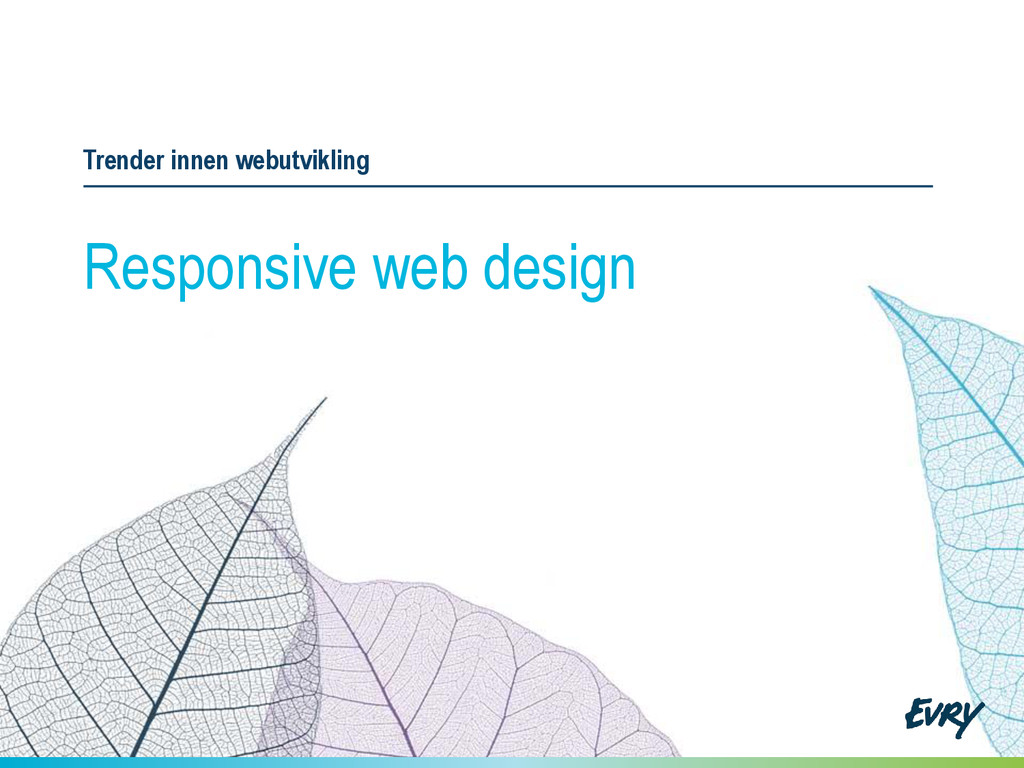 Trender innen webutvikling

Responsive web design

EVRY